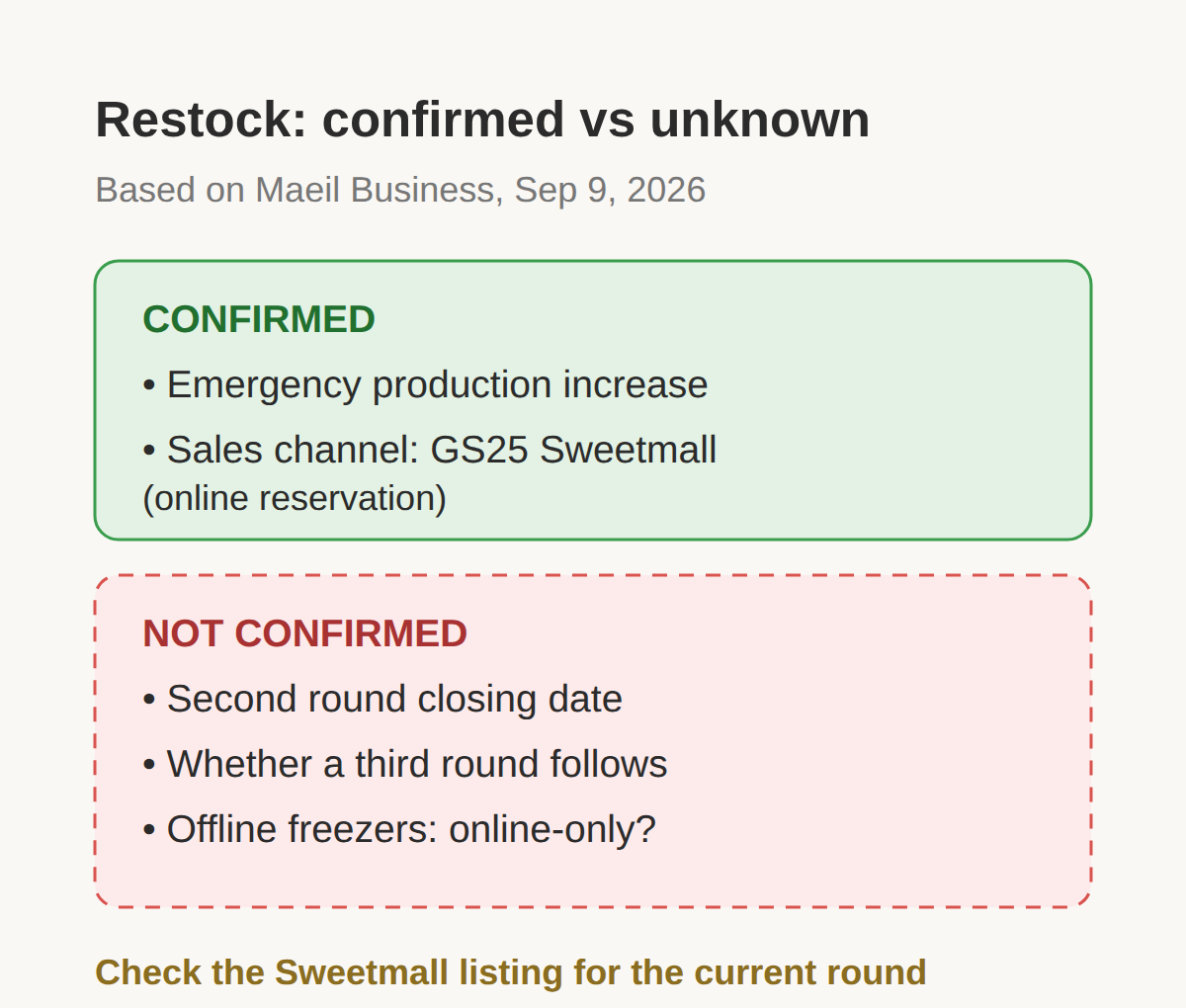 Restock: confirmed vs unknown

Based on Maeil Business, Sep 9, 2026

CONFIRMED

• Emergency production increase

• Sales channel: GS25 Sweetmall (online reservation)

NOT CONFIRMED

• Second round closing date

• Whether a third round follows

• Offline freezers: online-only?

Check the Sweetmall listing for the current round